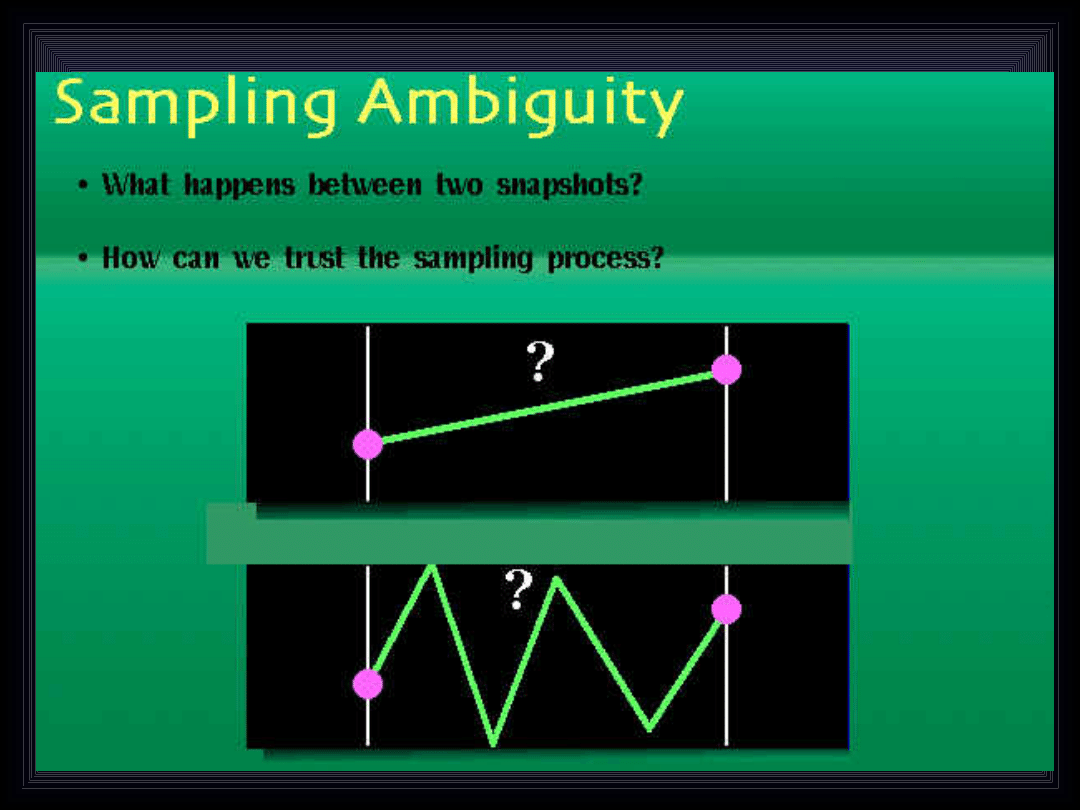 Sampling Ambiguity

• What happens between two snapshots?

• How can we trust the sampling process?

?

?